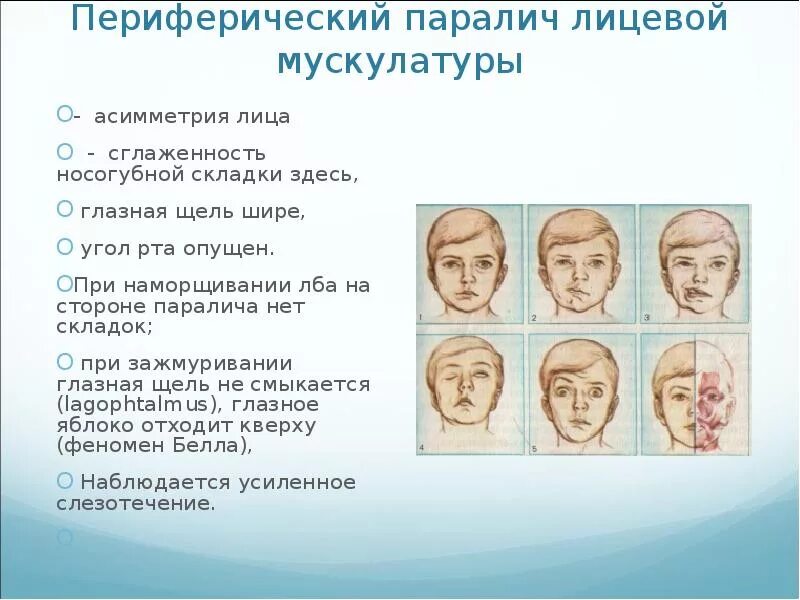 Периферический паралич лицевой мускулатуры

- асимметрия лица

- сглаженность носогубной складки здесь,

глазная щель шире,

угол рта опущен.

При наморщивании лба на стороне паралича нет складок;

при зажмуривании глазная щель не смыкается (lagophtalmus), глазное яблоко отходит кверху (феномен Белла),

Наблюдается усиленное слезотечение.

1

2

3

4

5